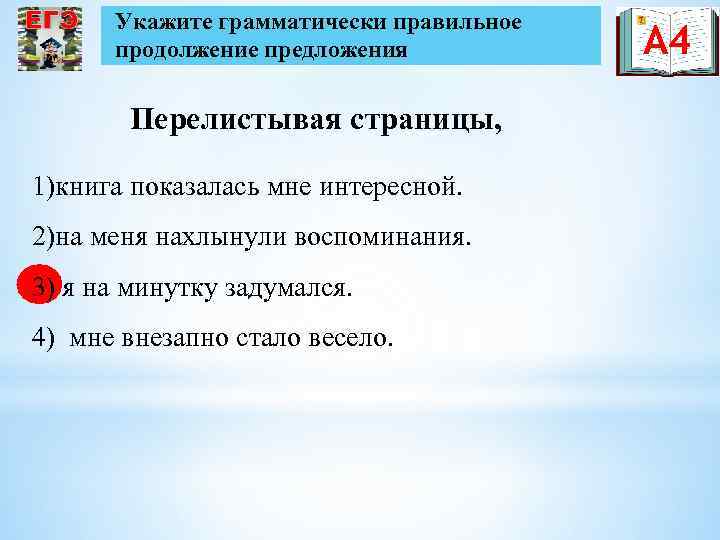 ЕГЭ

Укажите грамматически правильное продолжение предложения

А4

Перелистывая страницы,

1)книга показалась мне интересной.

2)на меня нахлынули воспоминания.

3) я на минутку задумался.

4) мне внезапно стало весело.